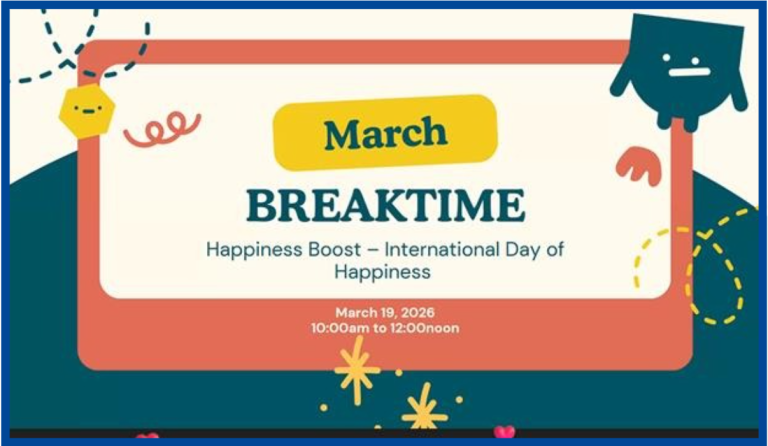 March

BREAKTIME

Happiness Boost – International Day of Happiness

March 19, 2026
10:00am to 12:00noon